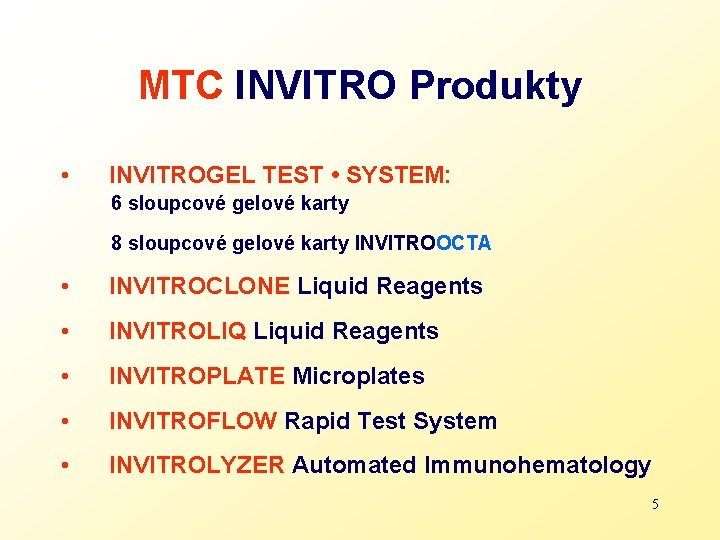 MTC INVITRO Produkty

• INVITROGEL TEST • SYSTEM:
6 sloupcové gelové karty
8 sloupcové gelové karty INVITROOCTA

• INVITROCLONE Liquid Reagents

• INVITROLIQ Liquid Reagents

• INVITROPLATE Microplates

• INVITROFLOW Rapid Test System

• INVITROLYZER Automated Immunohematology

5